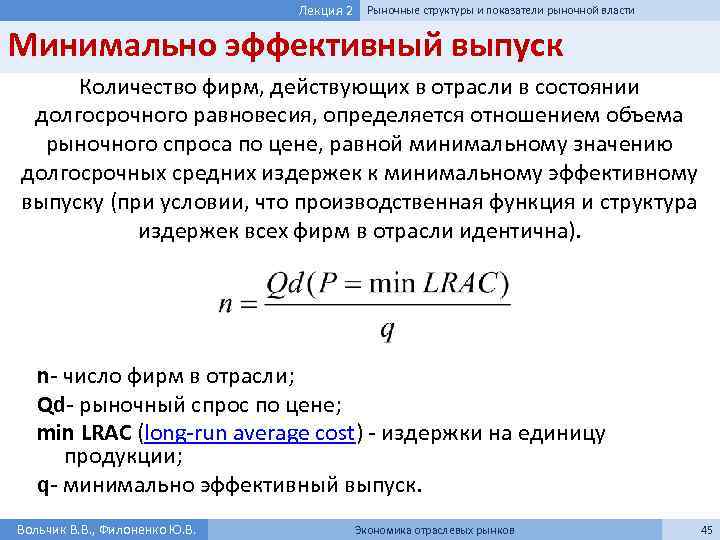 Лекция 2 Рыночные структуры и показатели рыночной власти

Минимально эффективный выпуск

Количество фирм, действующих в отрасли в состоянии долгосрочного равновесия, определяется отношением объема рыночного спроса по цене, равной минимальному значению долгосрочных средних издержек к минимальному эффективному выпуску (при условии, что производственная функция и структура издержек всех фирм в отрасли идентична).

$n = \frac{Qd(P = \min LRAC)}{q}$

n- число фирм в отрасли;
Qd- рыночный спрос по цене;
min LRAC (long-run average cost) - издержки на единицу продукции;
q- минимально эффективный выпуск.

Вольчик В.В., Филоненко Ю.В. Экономика отраслевых рынков 45